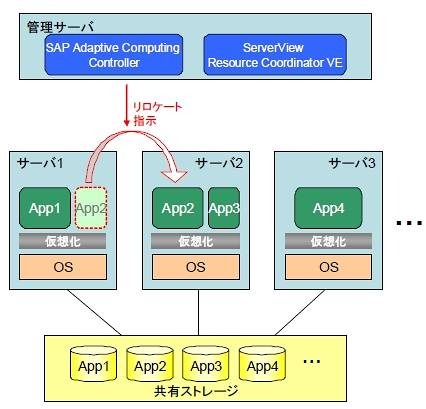 管理サーバ

SAP Adaptive Computing Controller

ServerView Resource Coordinator VE

リロケート指示

サーバ1

App1

App2

仮想化

OS

サーバ2

App2

App3

仮想化

OS

サーバ3

App4

仮想化

OS

…

App1

App2

App3

App4

…

共有ストレージ